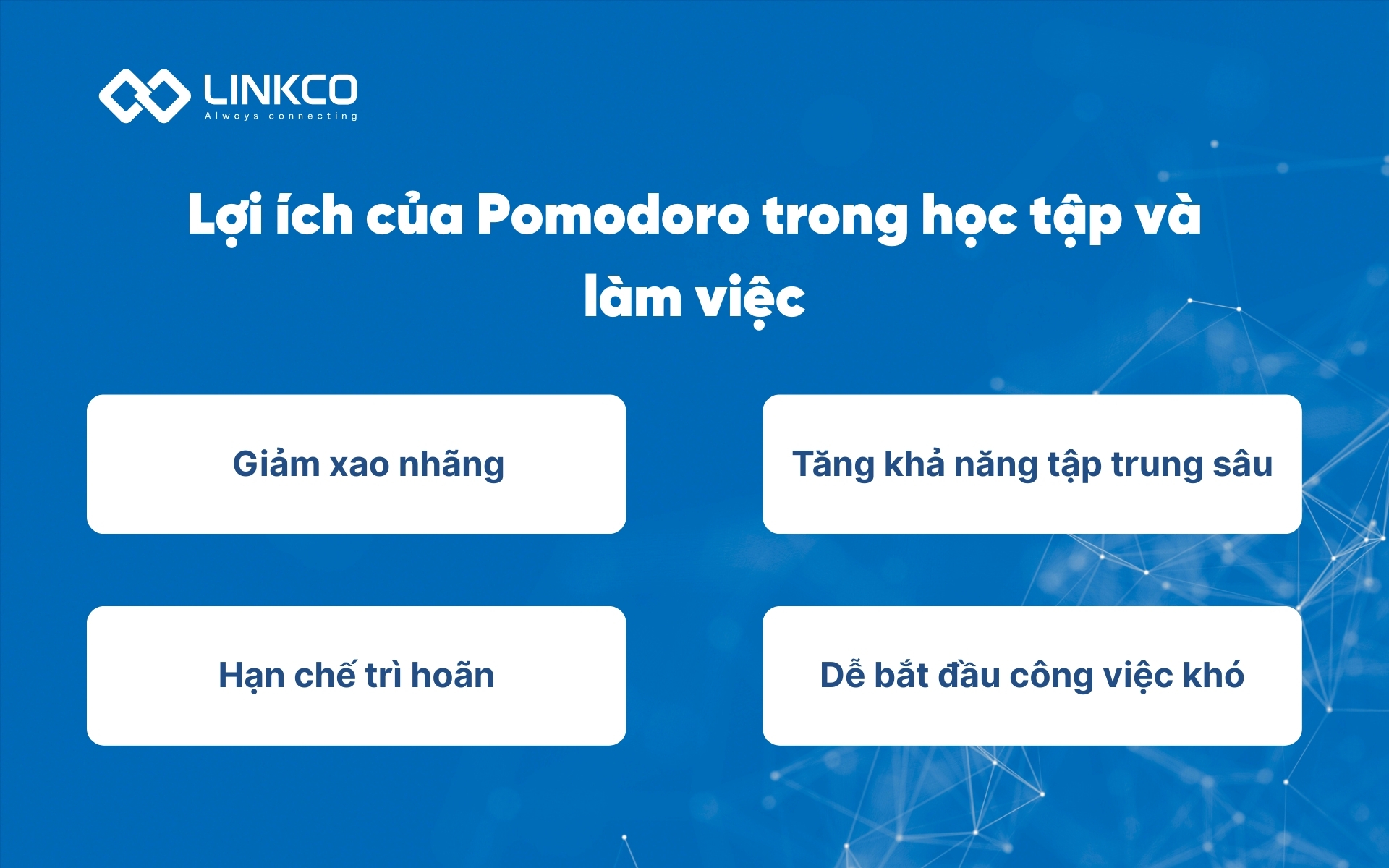 LINKCO
Always connecting

Lợi ích của Pomodoro trong học tập và làm việc

Giảm xao nhãng

Tăng khả năng tập trung sâu

Hạn chế trì hoãn

Dễ bắt đầu công việc khó